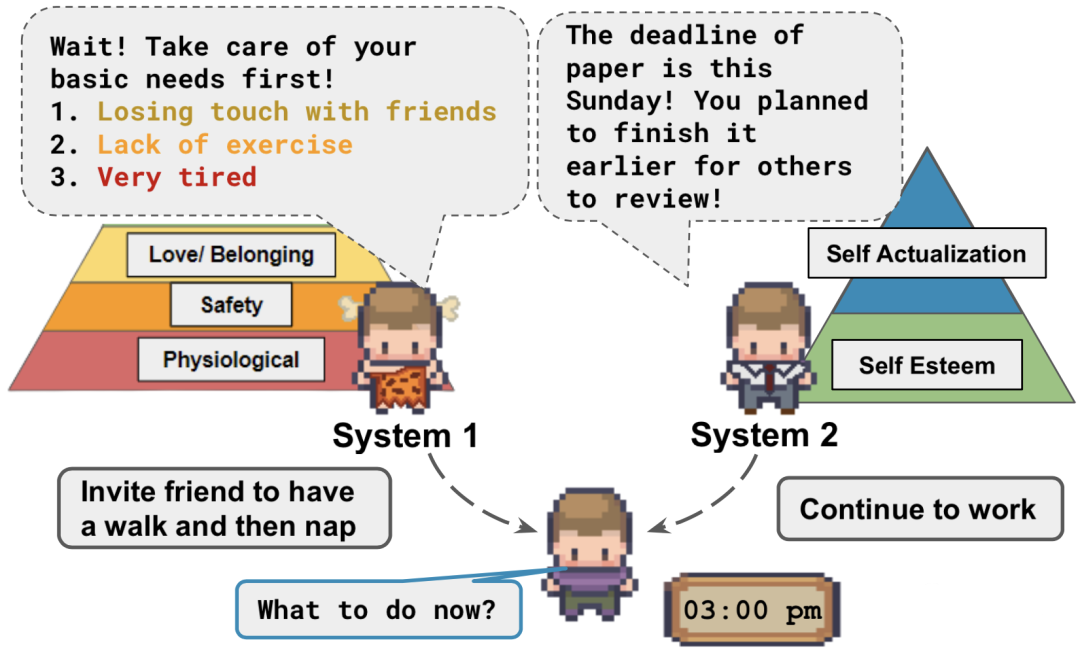 Wait! Take care of your basic needs first!
1. Losing touch with friends
2. Lack of exercise
3. Very tired

The deadline of paper is this Sunday! You planned to finish it earlier for others to review!

Love/ Belonging
Safety
Physiological

Self Actualization
Self Esteem

System 1

System 2

Invite friend to have a walk and then nap

Continue to work

What to do now?

03:00 pm